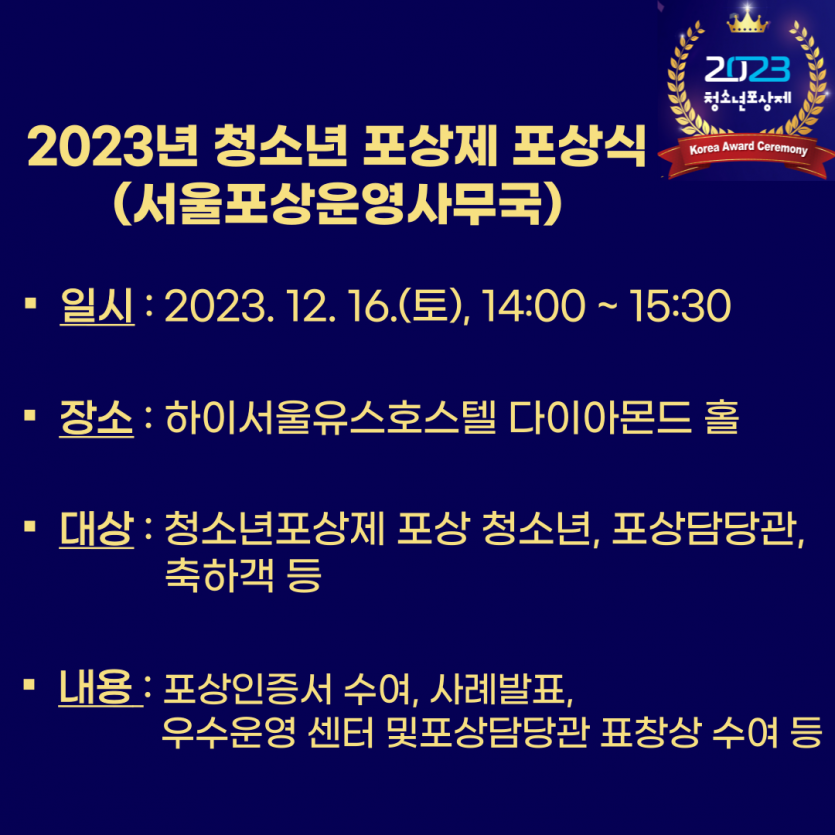 2023
청소년포상제
Korea Award Ceremony

2023년 청소년 포상제 포상식
(서울포상운영사무국)

▪ 일시 : 2023. 12. 16.(토), 14:00 ~ 15:30

▪ 장소 : 하이서울유스호스텔 다이아몬드 홀

▪ 대상 : 청소년포상제 포상 청소년, 포상담당관, 축하객 등

▪ 내용 : 포상인증서 수여, 사례발표, 우수운영 센터 및포상담당관 표창상 수여 등